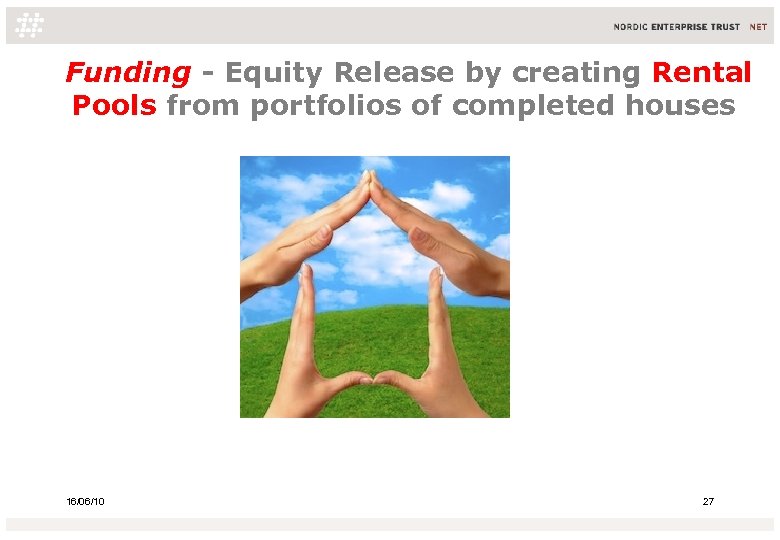 NORDIC ENTERPRISE TRUST NET

Funding - Equity Release by creating Rental Pools from portfolios of completed houses

16/06/10

27